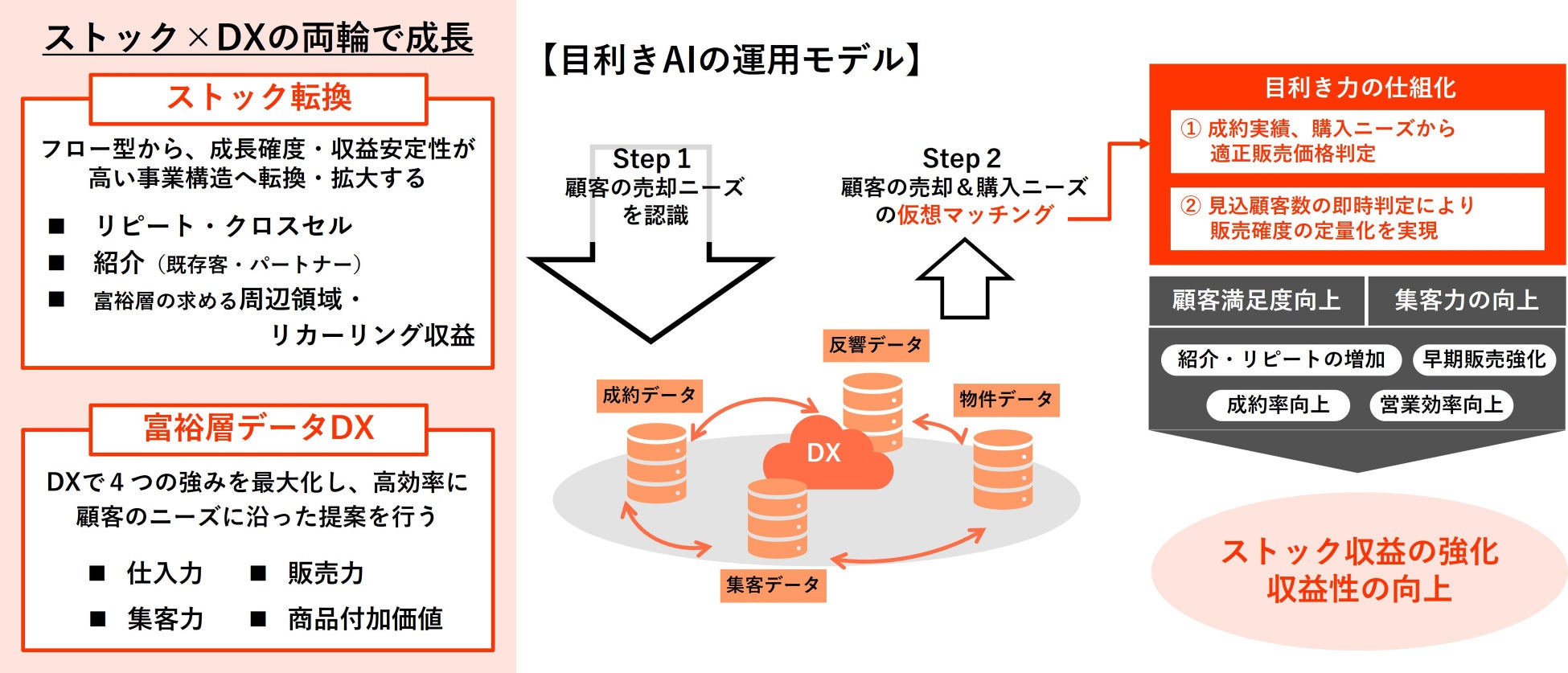 ストック×DXの両輪で成長

ストック転換

フロー型から、成長確度・収益安定性が高い事業構造へ転換・拡大する

■ リピート・クロスセル
■ 紹介（既存客・パートナー）
■ 富裕層の求める周辺領域・リカーリング収益

富裕層データDX

DXで４つの強みを最大化し、高効率に顧客のニーズに沿った提案を行う

■ 仕入力 ■ 販売力
■ 集客力 ■ 商品付加価値

【目利きAIの運用モデル】

Step 1
顧客の売却ニーズを認識

Step 2
顧客の売却＆購入ニーズの仮想マッチング

反響データ
成約データ
物件データ
DX
集客データ

目利き力の仕組化
① 成約実績、購入ニーズから適正販売価格判定
② 見込顧客数の即時判定により販売確度の定量化を実現

顧客満足度向上
集客力の向上
紹介・リピートの増加
早期販売強化
成約率向上
営業効率向上

ストック収益の強化
収益性の向上